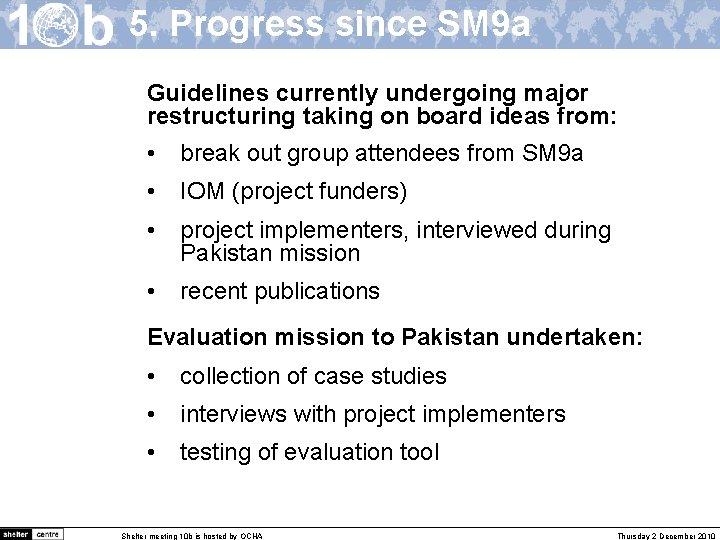 10b 5. Progress since SM9a

Guidelines currently undergoing major restructuring taking on board ideas from:

• break out group attendees from SM9a

• IOM (project funders)

• project implementers, interviewed during Pakistan mission

• recent publications

Evaluation mission to Pakistan undertaken:

• collection of case studies

• interviews with project implementers

• testing of evaluation tool

shelter centre

Shelter meeting 10b is hosted by OCHA

Thursday 2 December 2010